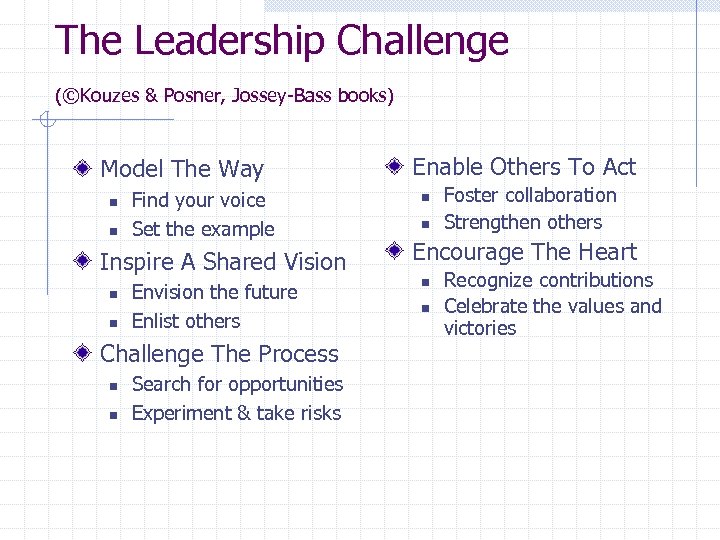 The Leadership Challenge

(©Kouzes & Posner, Jossey-Bass books)

Model The Way
- Find your voice
- Set the example

Inspire A Shared Vision
- Envision the future
- Enlist others

Challenge The Process
- Search for opportunities
- Experiment & take risks

Enable Others To Act
- Foster collaboration
- Strengthen others

Encourage The Heart
- Recognize contributions
- Celebrate the values and victories